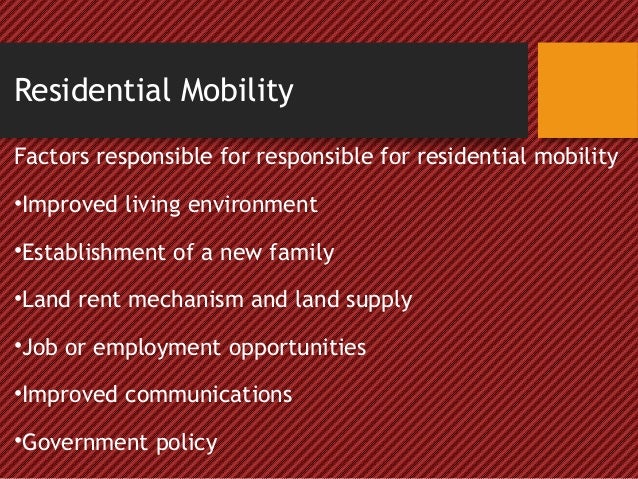 Residential Mobility

Factors responsible for responsible for residential mobility

•Improved living environment

•Establishment of a new family

•Land rent mechanism and land supply

•Job or employment opportunities

•Improved communications

•Government policy